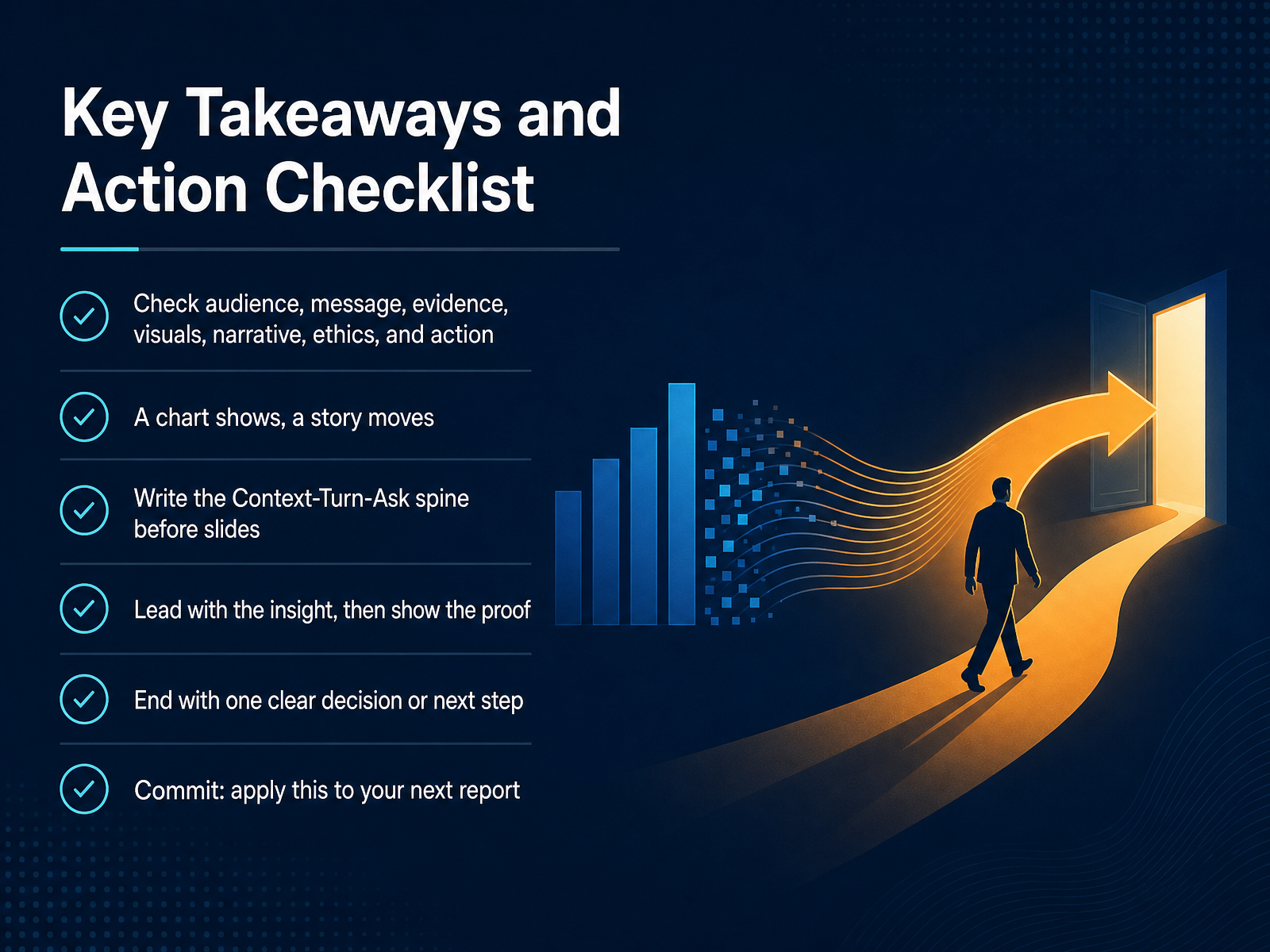 Key Takeaways and Action Checklist

Check audience, message, evidence, visuals, narrative, ethics, and action

A chart shows, a story moves

Write the Context-Turn-Ask spine before slides

Lead with the insight, then show the proof

End with one clear decision or next step

Commit: apply this to your next report